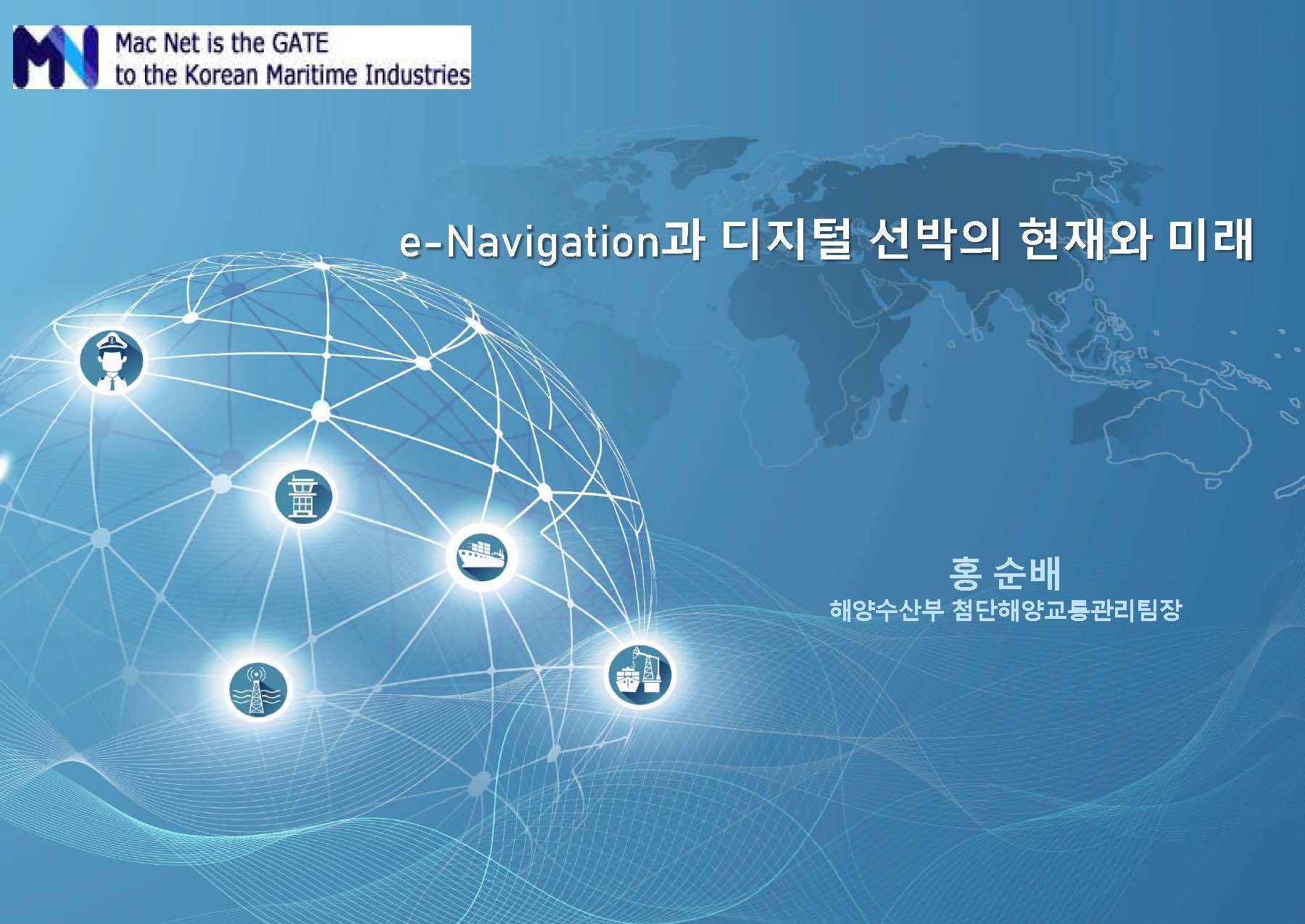 MN Mac Net is the GATE to the Korean Maritime Industries

e-Navigation과 디지털 선박의 현재와 미래

홍 순배
해양수산부 첨단해양교통관리팀장